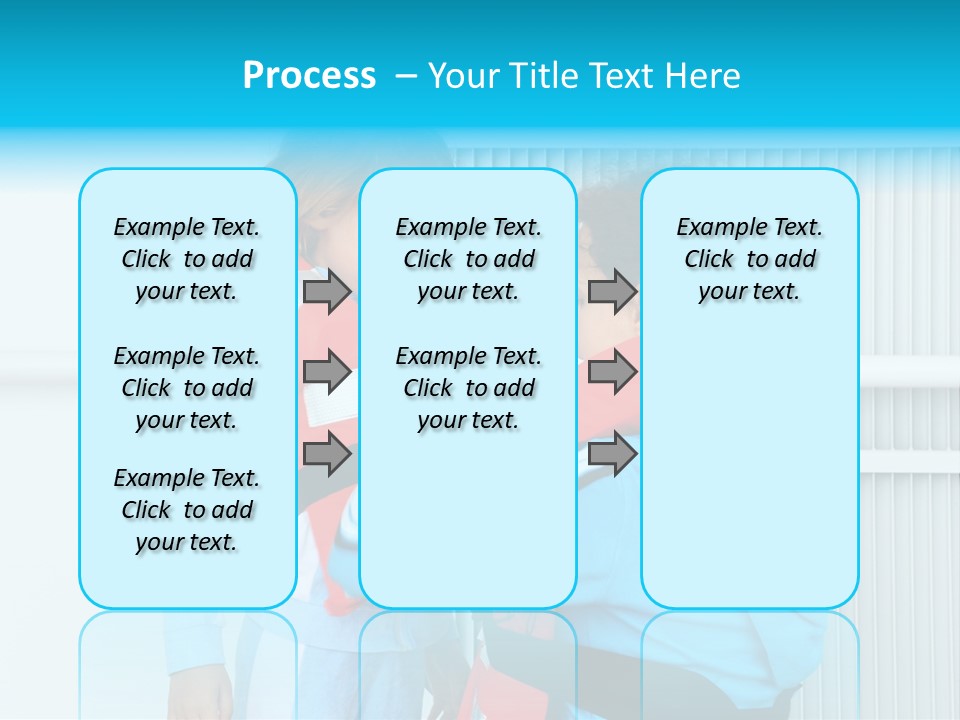 Process – Your Title Text Here

Example Text. Click to add your text.

Example Text. Click to add your text.

Example Text. Click to add your text.

Example Text. Click to add your text.

Example Text. Click to add your text.

Example Text. Click to add your text.